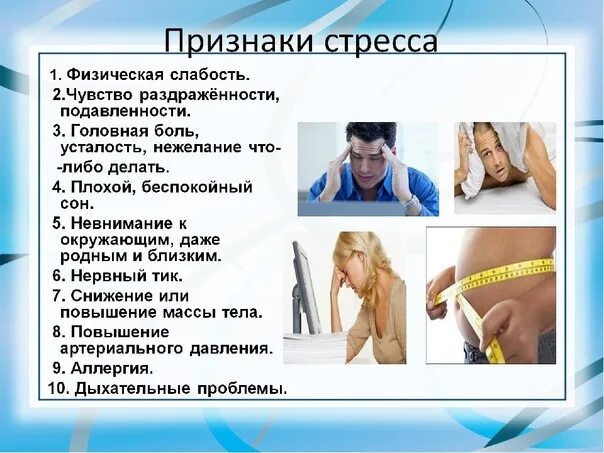 Признаки стресса

1. Физическая слабость.
2.Чувство раздражённости, подавленности.
3. Головная боль, усталость, нежелание что--либо делать.
4. Плохой, беспокойный сон.
5. Невнимание к окружающим, даже родным и близким.
6. Нервный тик.
7. Снижение или повышение массы тела.
8. Повышение артериального давления.
9. Аллергия.
10. Дыхательные проблемы.